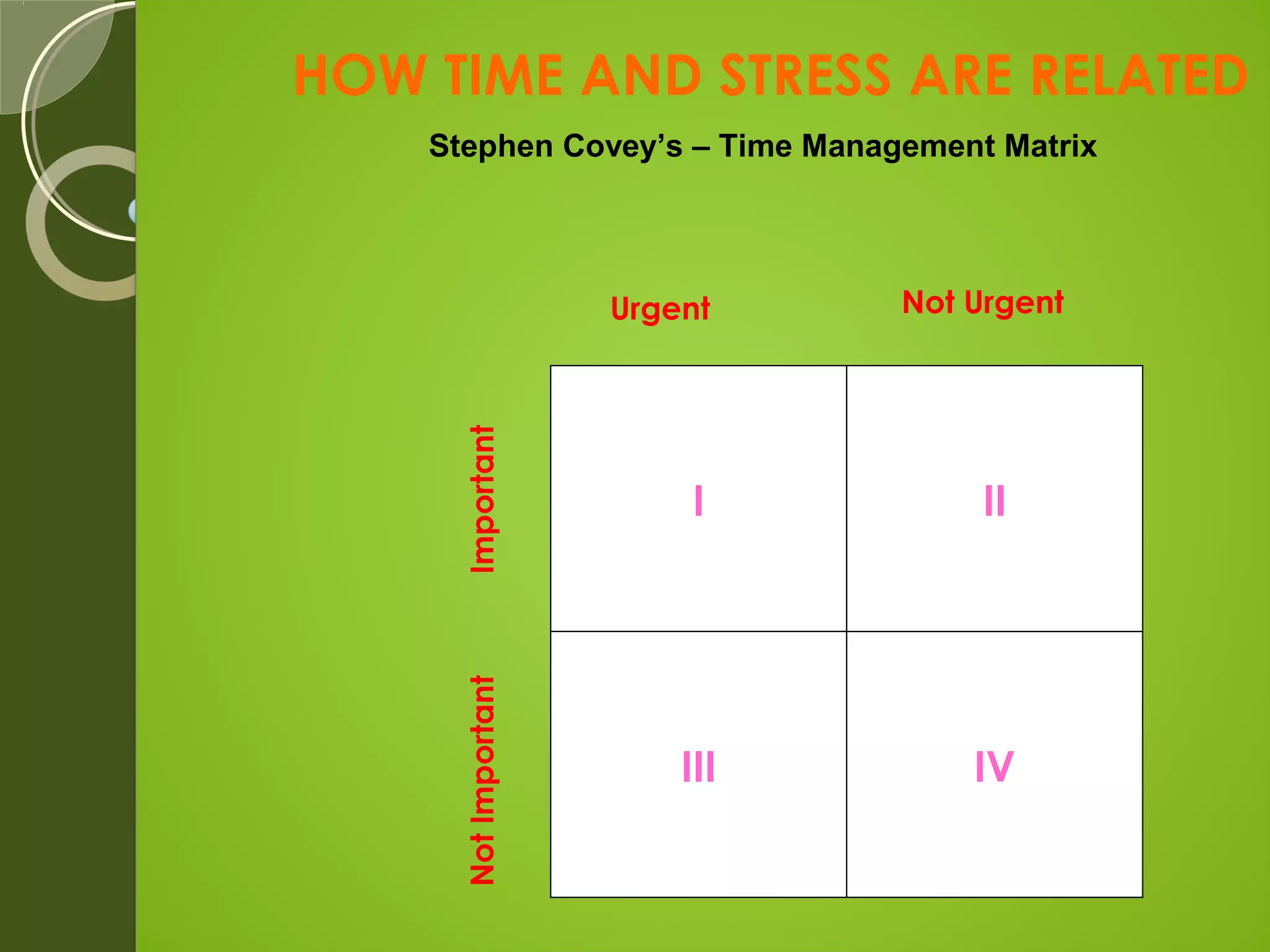 HOW TIME AND STRESS ARE RELATED

Stephen Covey's – Time Management Matrix

| | Urgent | Not Urgent |
|---|---|---|
| Important | I | II |
| Not Important | III | IV |